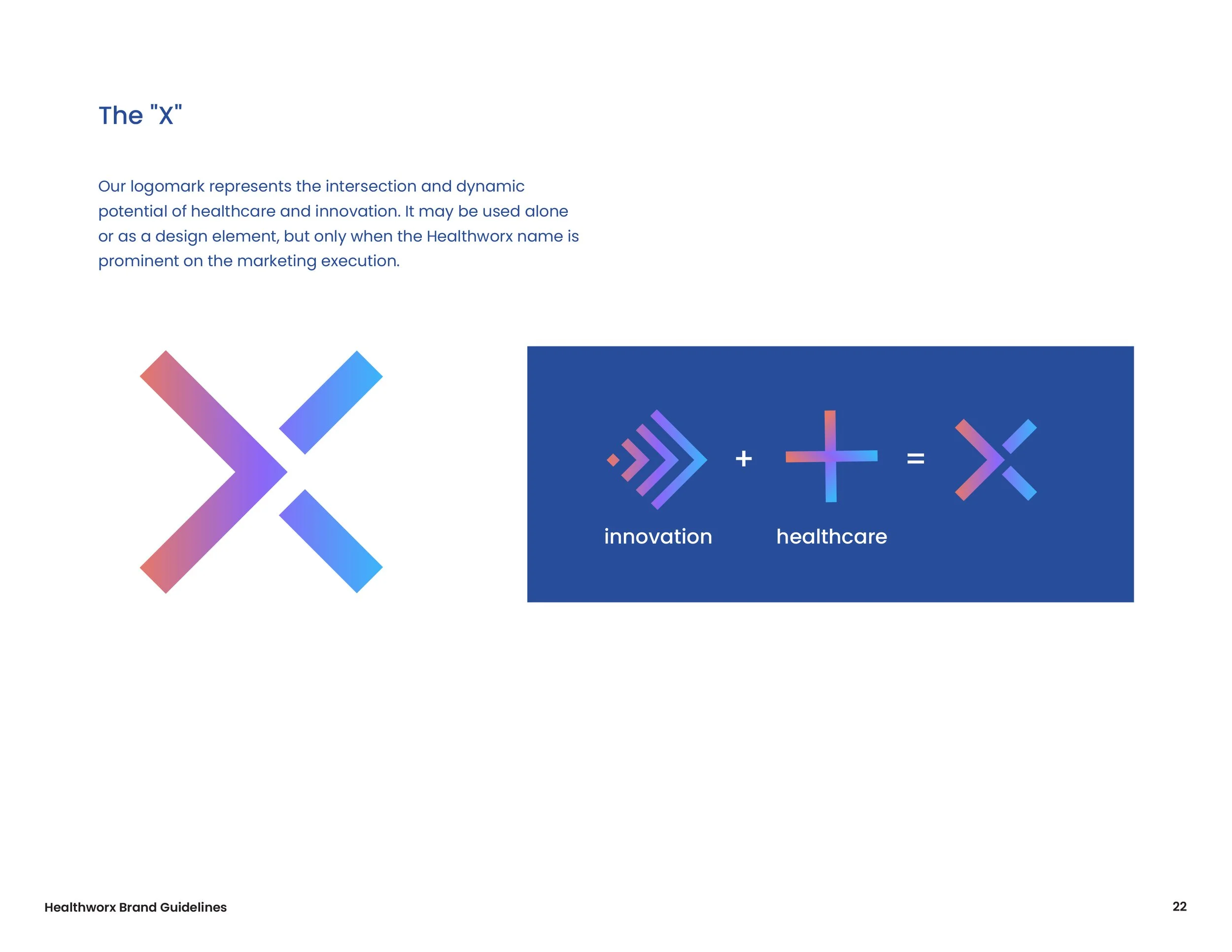 The "X"

Our logomark represents the intersection and dynamic potential of healthcare and innovation. It may be used alone or as a design element, but only when the Healthworx name is prominent on the marketing execution.

+ =

innovation healthcare

Healthworx Brand Guidelines

22